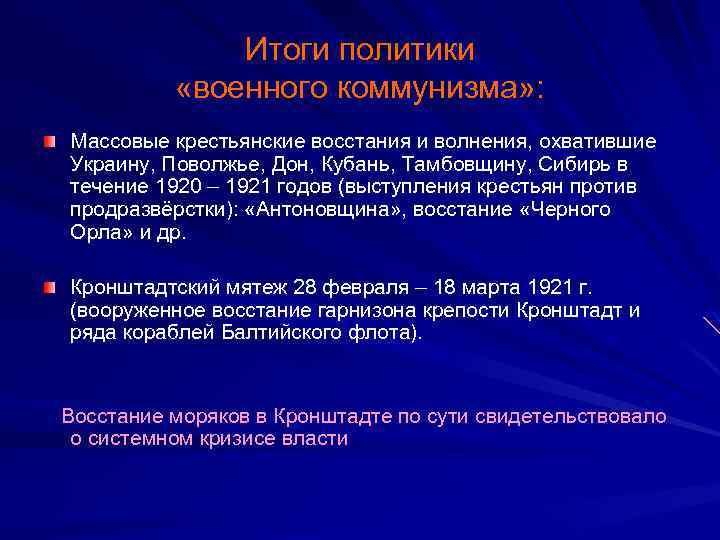 Итоги политики «военного коммунизма»:

Массовые крестьянские восстания и волнения, охватившие Украину, Поволжье, Дон, Кубань, Тамбовщину, Сибирь в течение 1920 – 1921 годов (выступления крестьян против продразвёрстки): «Антоновщина», восстание «Черного Орла» и др.

Кронштадтский мятеж 28 февраля – 18 марта 1921 г. (вооруженное восстание гарнизона крепости Кронштадт и ряда кораблей Балтийского флота).

Восстание моряков в Кронштадте по сути свидетельствовало о системном кризисе власти